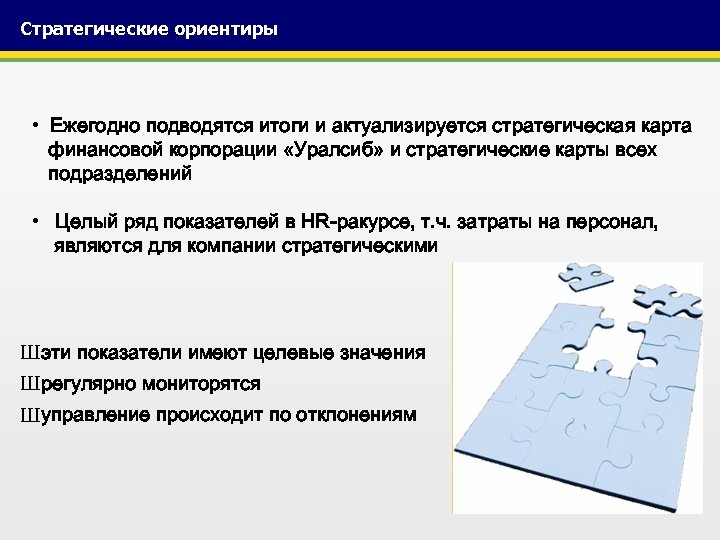 Стратегические ориентиры

• Ежегодно подводятся итоги и актуализируется стратегическая карта финансовой корпорации «Уралсиб» и стратегические карты всех подразделений

• Целый ряд показателей в HR-ракурсе, т.ч. затраты на персонал, являются для компании стратегическими

Шэти показатели имеют целевые значения

Шрегулярно мониторятся

Шуправление происходит по отклонениям